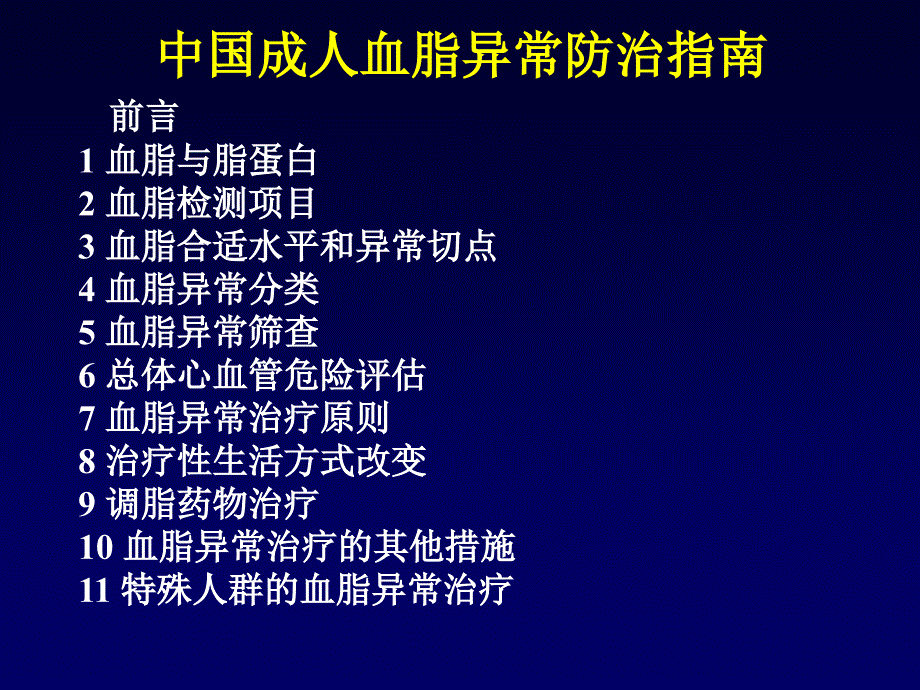 中国成人血脂异常防治指南

前言
1 血脂与脂蛋白
2 血脂检测项目
3 血脂合适水平和异常切点
4 血脂异常分类
5 血脂异常筛查
6 总体心血管危险评估
7 血脂异常治疗原则
8 治疗性生活方式改变
9 调脂药物治疗
10 血脂异常治疗的其他措施
11 特殊人群的血脂异常治疗